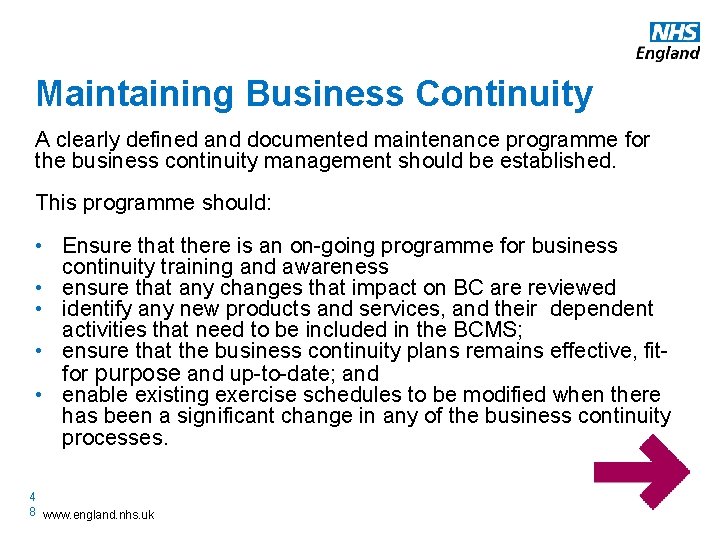 NHS
England

Maintaining Business Continuity

A clearly defined and documented maintenance programme for the business continuity management should be established.

This programme should:

• Ensure that there is an on-going programme for business continuity training and awareness
• ensure that any changes that impact on BC are reviewed
• identify any new products and services, and their dependent activities that need to be included in the BCMS;
• ensure that the business continuity plans remains effective, fit-for purpose and up-to-date; and
• enable existing exercise schedules to be modified when there has been a significant change in any of the business continuity processes.

48

www.england.nhs.uk